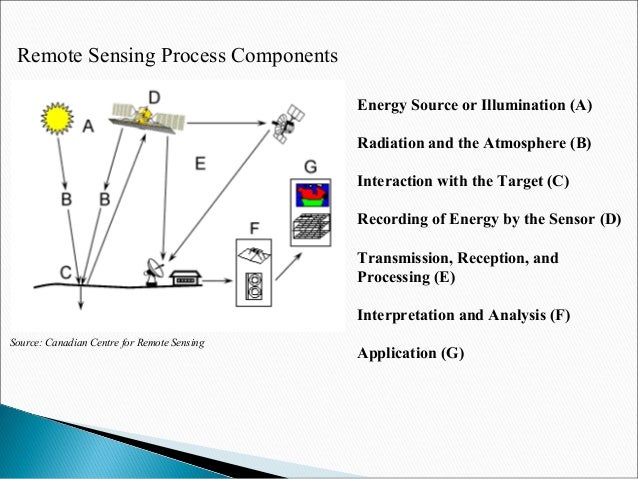 Remote Sensing Process Components

A
D
E
G
B
B
F
C

Source: Canadian Centre for Remote Sensing

Energy Source or Illumination (A)

Radiation and the Atmosphere (B)

Interaction with the Target (C)

Recording of Energy by the Sensor (D)

Transmission, Reception, and Processing (E)

Interpretation and Analysis (F)

Application (G)